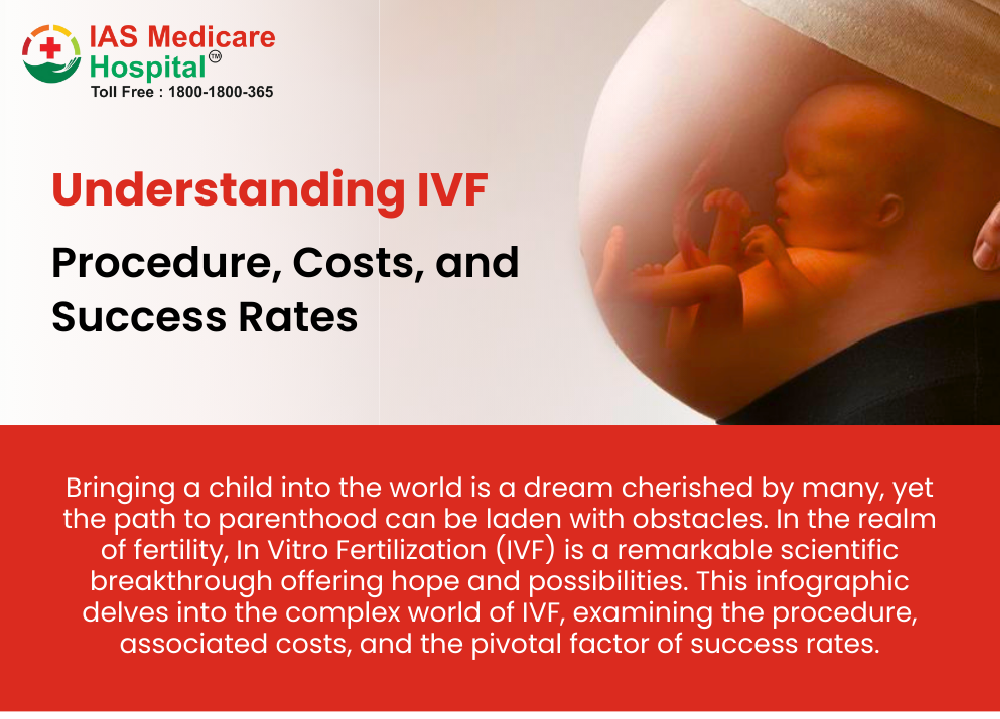 IAS Medicare Hospital™
Toll Free : 1800-1800-365

Understanding IVF

Procedure, Costs, and Success Rates

Bringing a child into the world is a dream cherished by many, yet the path to parenthood can be laden with obstacles. In the realm of fertility, In Vitro Fertilization (IVF) is a remarkable scientific breakthrough offering hope and possibilities. This infographic delves into the complex world of IVF, examining the procedure, associated costs, and the pivotal factor of success rates.